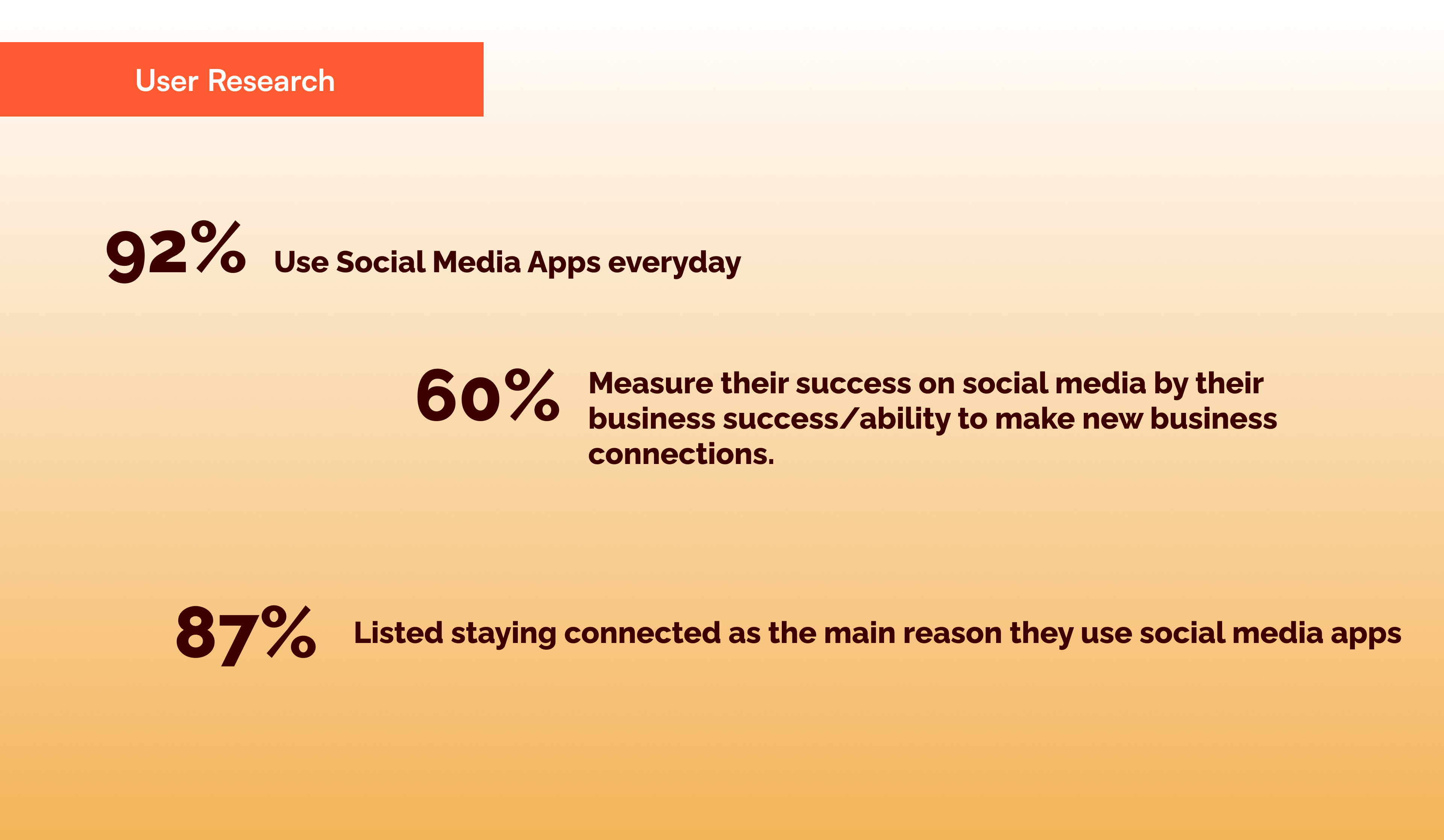 User Research

92% Use Social Media Apps everyday

60% Measure their success on social media by their business success/ability to make new business connections.

87% Listed staying connected as the main reason they use social media apps